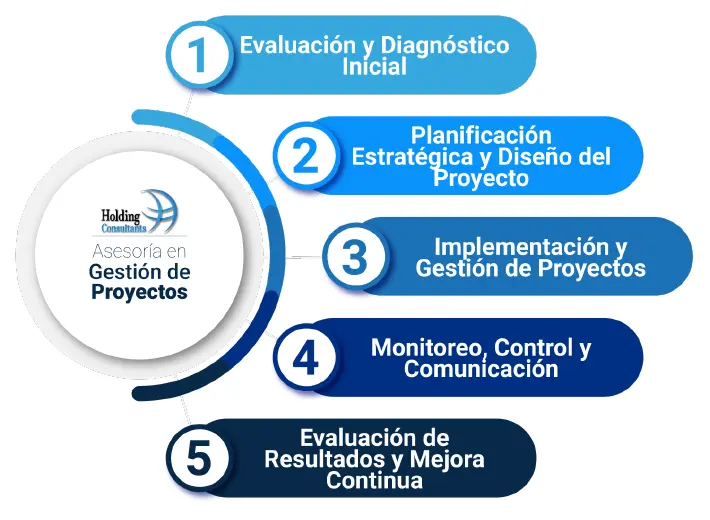 Holding Consultants

Asesoría en Gestión de Proyectos

1 Evaluación y Diagnóstico Inicial

2 Planificación Estratégica y Diseño del Proyecto

3 Implementación y Gestión de Proyectos

4 Monitoreo, Control y Comunicación

5 Evaluación de Resultados y Mejora Continua